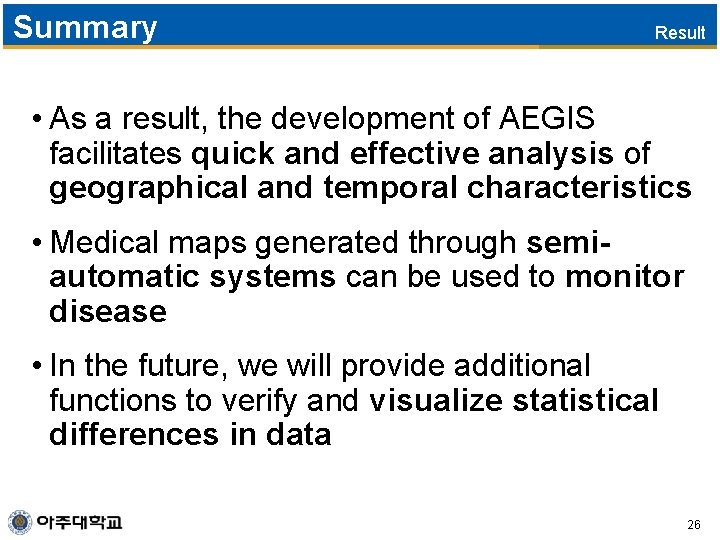 Summary

Result

• As a result, the development of AEGIS facilitates quick and effective analysis of geographical and temporal characteristics

• Medical maps generated through semi-automatic systems can be used to monitor disease

• In the future, we will provide additional functions to verify and visualize statistical differences in data

아주대학교

26